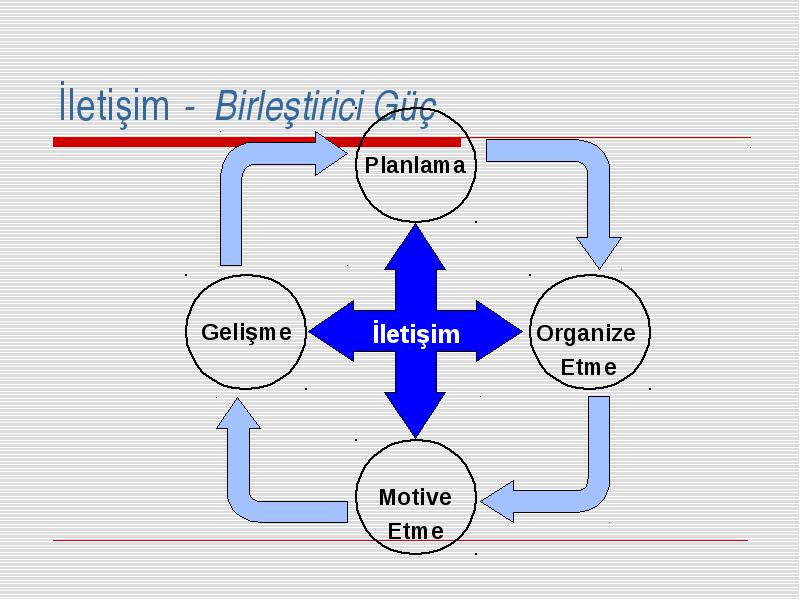 İletişim - Birleştirici Güç

Planlama

Gelişme

İletişim

Organize Etme

Motive Etme